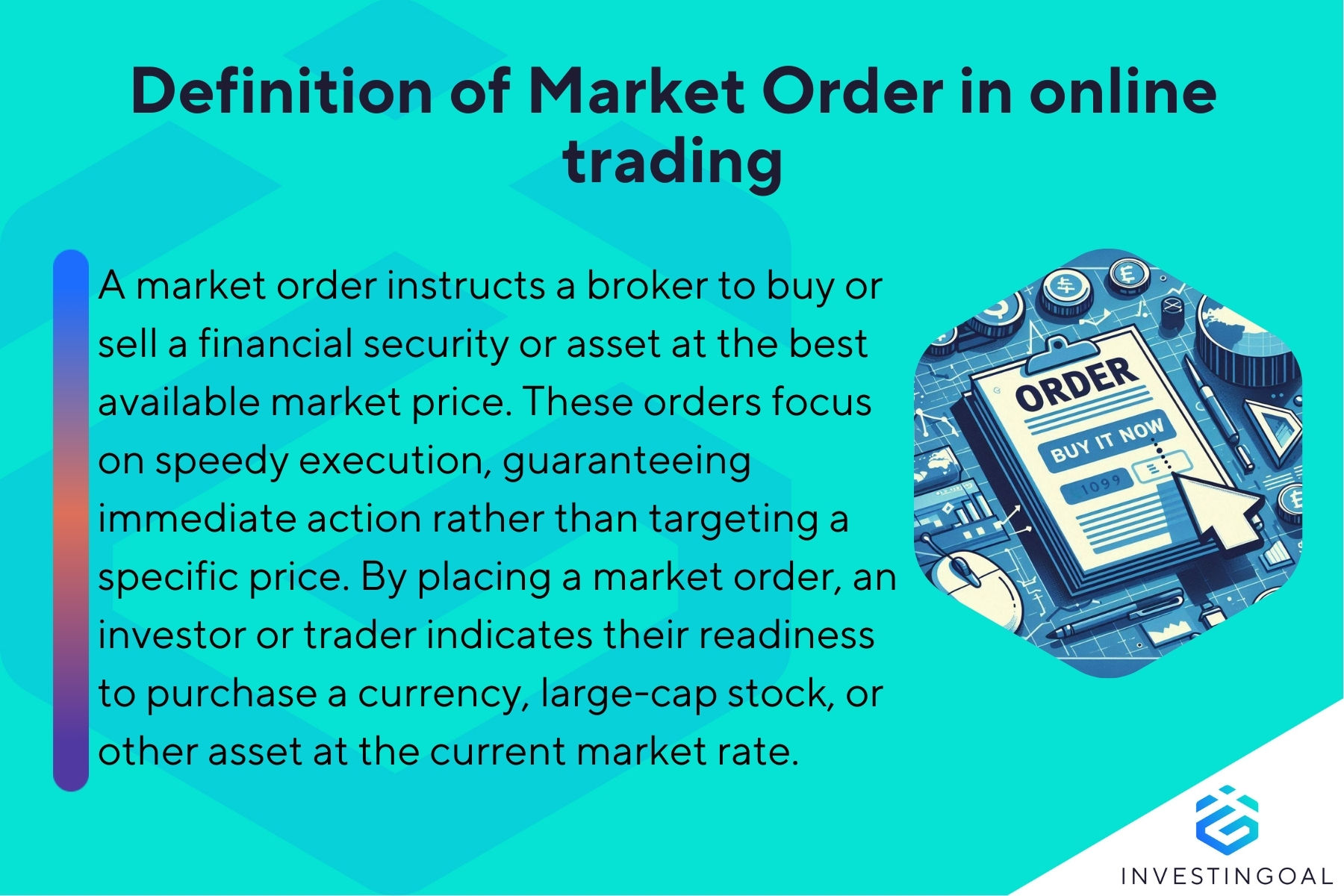 Definition of Market Order in online trading

A market order instructs a broker to buy or sell a financial security or asset at the best available market price. These orders focus on speedy execution, guaranteeing immediate action rather than targeting a specific price. By placing a market order, an investor or trader indicates their readiness to purchase a currency, large-cap stock, or other asset at the current market rate.

ORDER

BUY IT NOW

1099

INVESTINGOAL